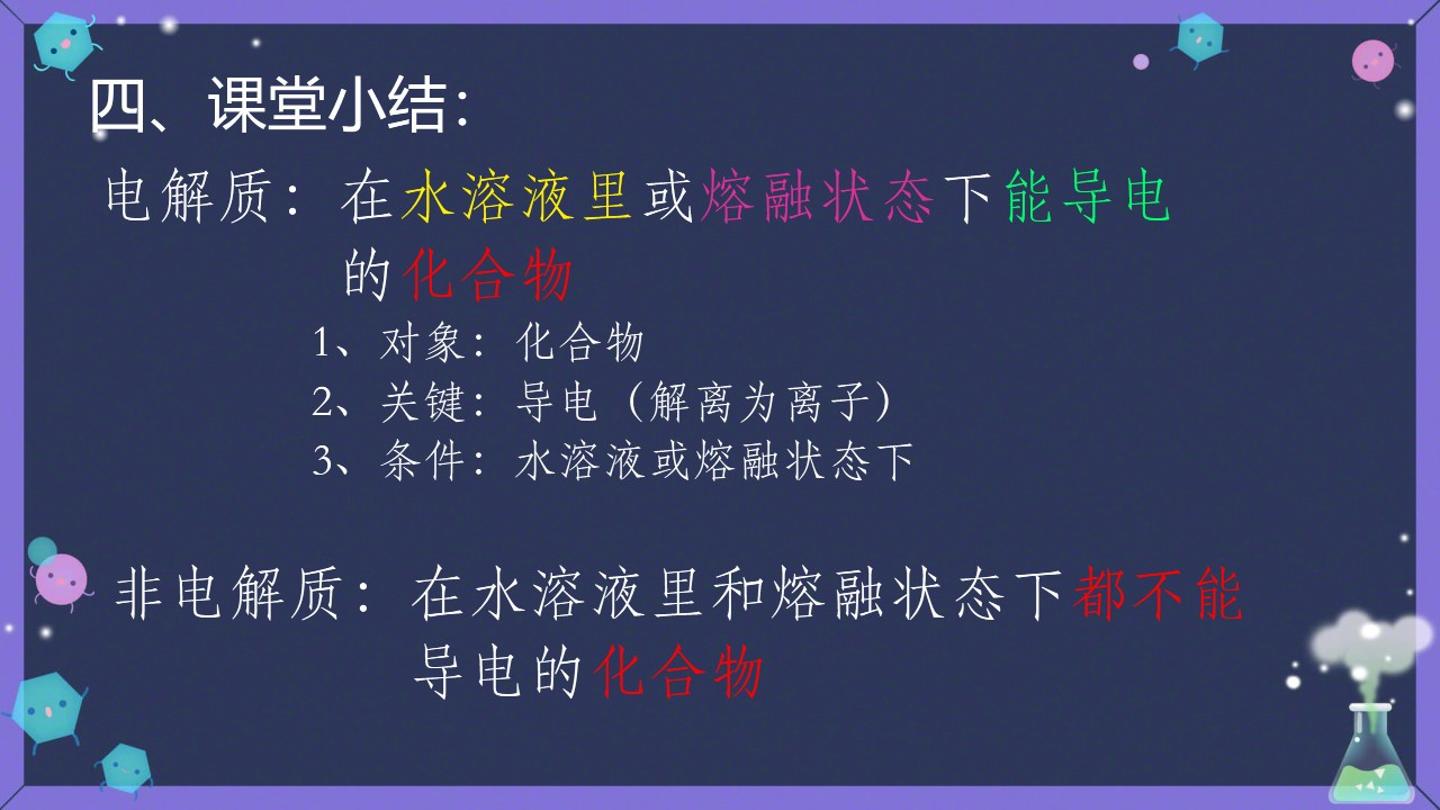 四、课堂小结：

电解质：在水溶液里或熔融状态下能导电的化合物

1、对象：化合物
2、关键：导电（解离为离子）
3、条件：水溶液或熔融状态下

非电解质：在水溶液里和熔融状态下都不能导电的化合物